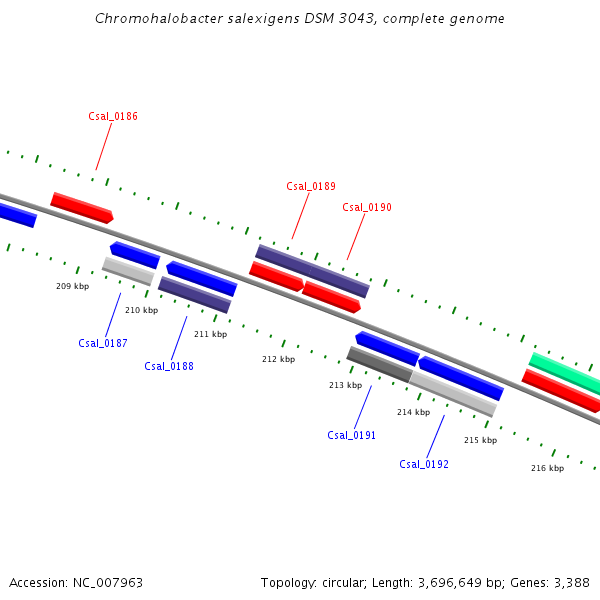 Chromohalobacter salexigens DSM 3043, complete genome

Csal_0186

Csal_0189

Csal_0190

209 kbp

210 kbp

211 kbp

212 kbp

213 kbp

214 kbp

215 kbp

216 kbp

Csal_0187

Csal_0188

Csal_0191

Csal_0192

Accession: NC_007963

Topology: circular; Length: 3,696,649 bp; Genes: 3,388